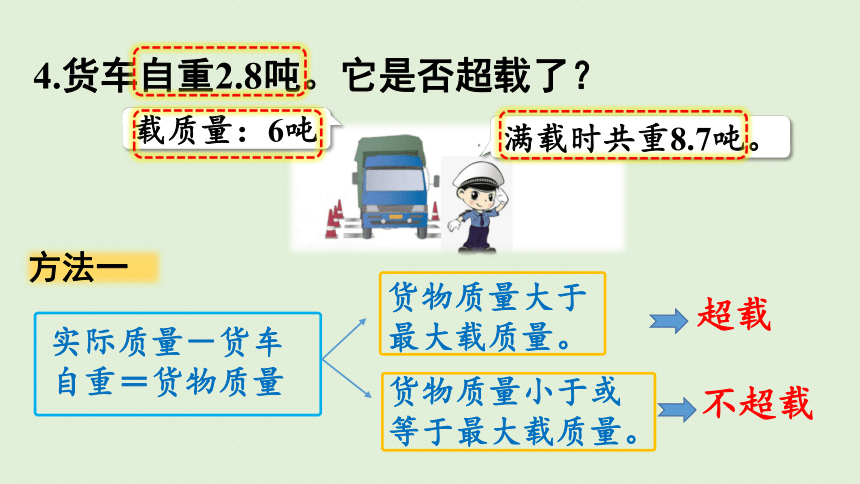 4.货车自重2.8吨。它是否超载了？

载质量：6吨

满载时共重8.7吨。

方法一

实际质量－货车自重＝货物质量

货物质量大于最大载质量。

超载

货物质量小于或等于最大载质量。

不超载